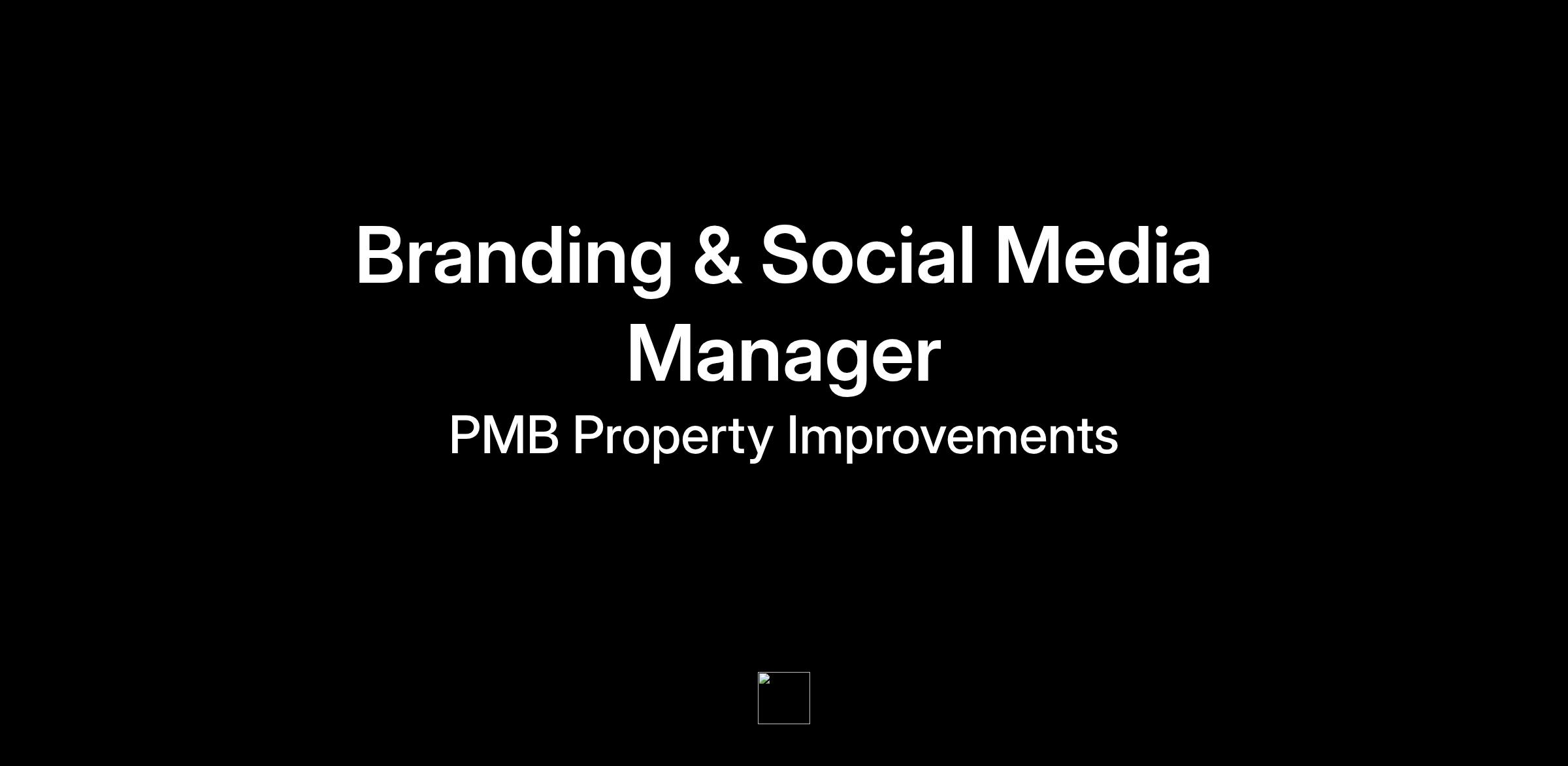 Branding & Social Media Manager

PMB Property Improvements